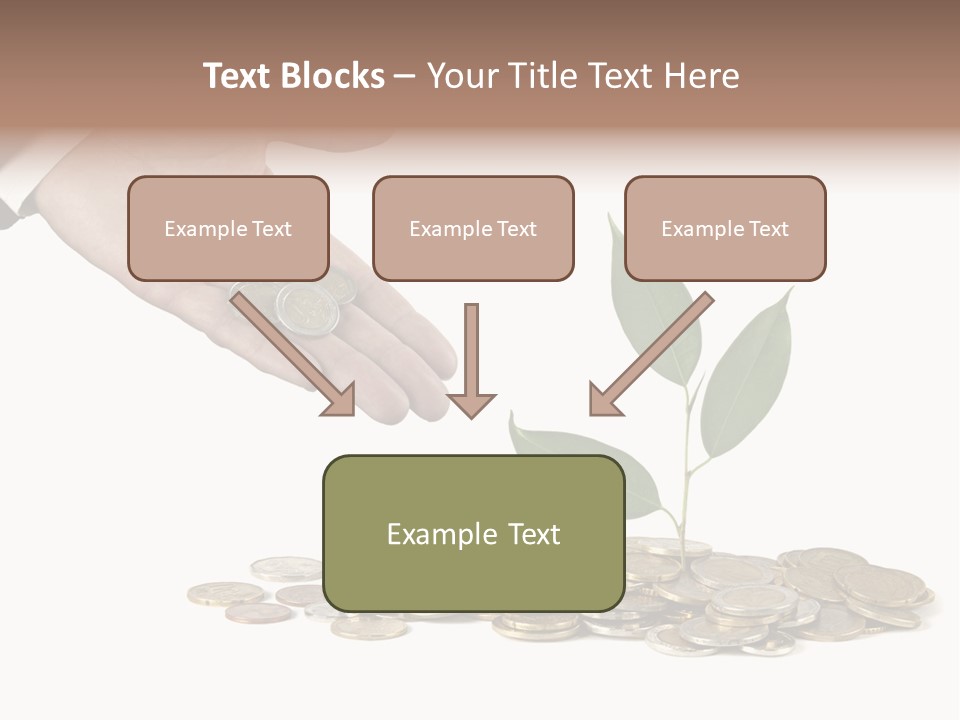 Text Blocks – Your Title Text Here

Example Text

Example Text

Example Text

Example Text